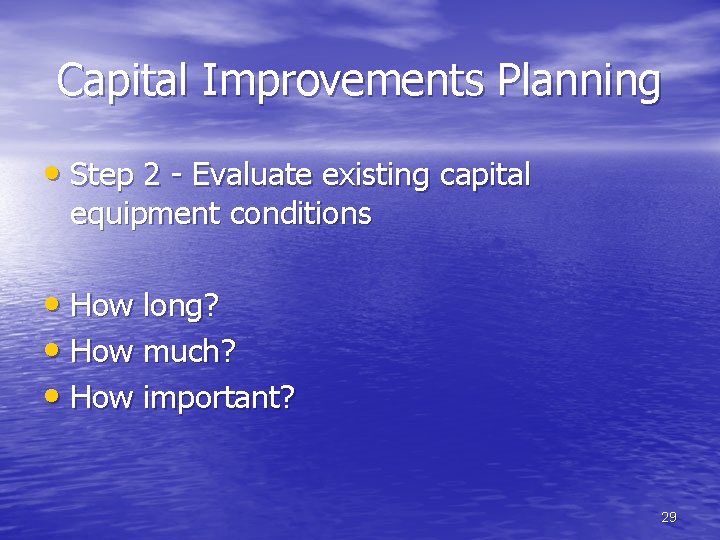 Capital Improvements Planning

• Step 2 - Evaluate existing capital equipment conditions

• How long?
• How much?
• How important?

29